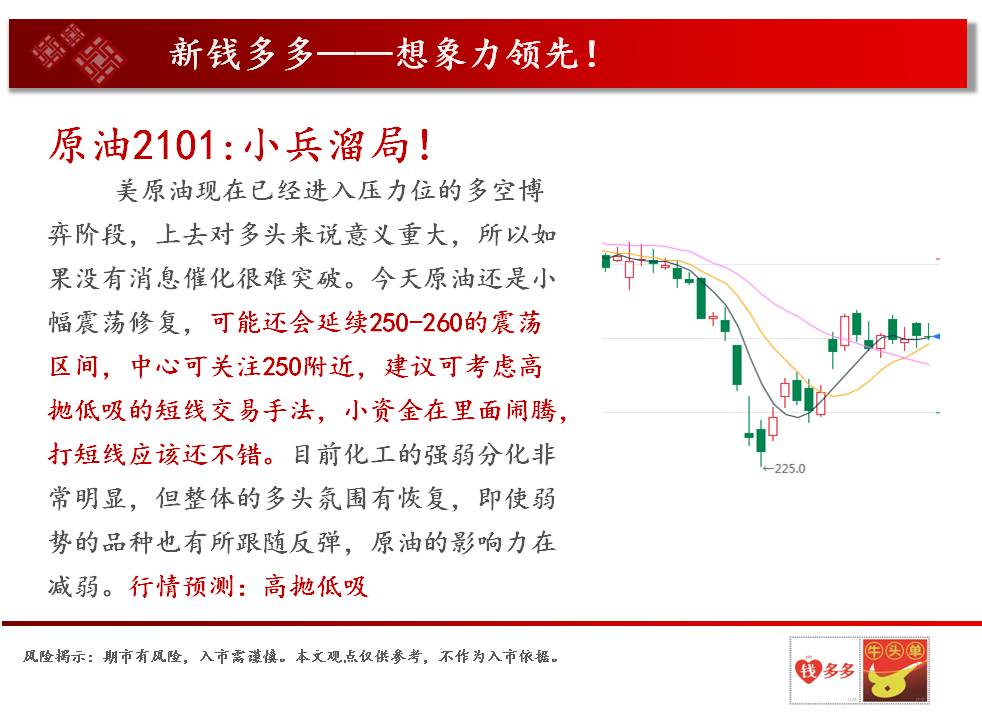 新钱多多——想象力领先！

原油2101：小兵溜局！

美原油现在已经进入压力位的多空博弈阶段，上去对多头来说意义重大，所以如果没有消息催化很难突破。今天原油还是小幅震荡修复，可能还会延续250-260的震荡区间，中心可关注250附近，建议可考虑高抛低吸的短线交易手法，小资金在里面闹腾，打短线应该还不错。目前化工的强弱分化非常明显，但整体的多头氛围有恢复，即使弱势的品种也有所跟随反弹，原油的影响力在减弱。行情预测：高抛低吸

←225.0

风险揭示：期市有风险，入市需谨慎。本文观点仅供参考，不作为入市依据。

钱多多

牛头单